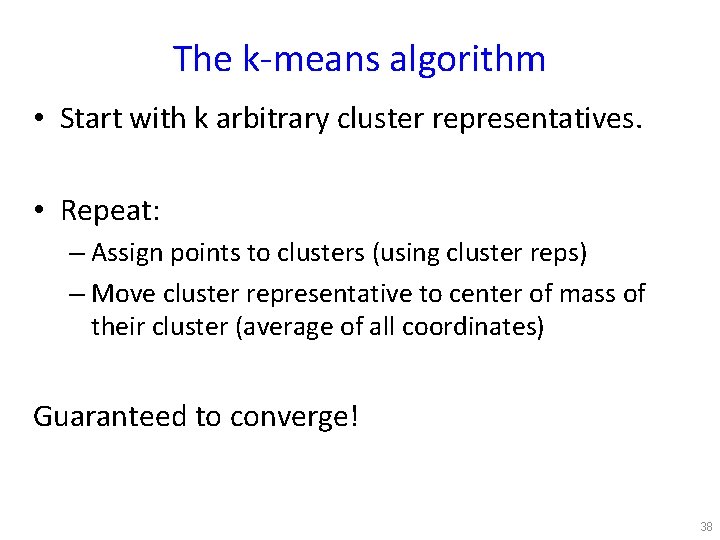 The k-means algorithm

• Start with k arbitrary cluster representatives.

• Repeat:
– Assign points to clusters (using cluster reps)
– Move cluster representative to center of mass of their cluster (average of all coordinates)

Guaranteed to converge!

38